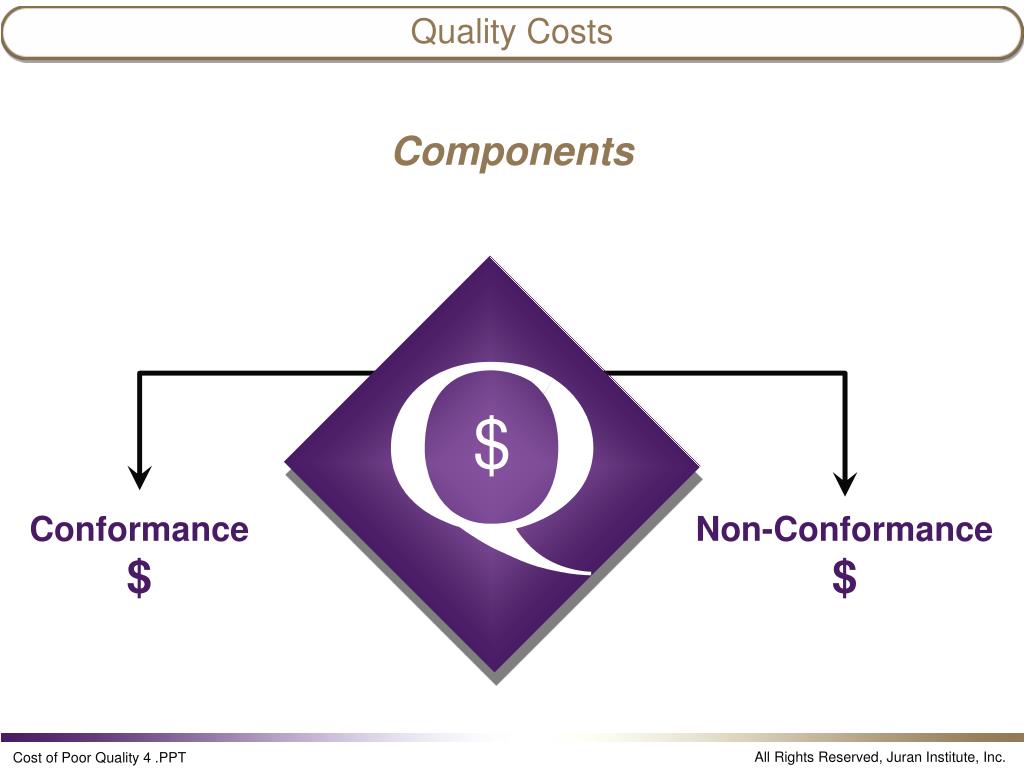 Quality Costs

Components

Q

$

Conformance
$

Non-Conformance
$

Cost of Poor Quality 4 .PPT

All Rights Reserved, Juran Institute, Inc.